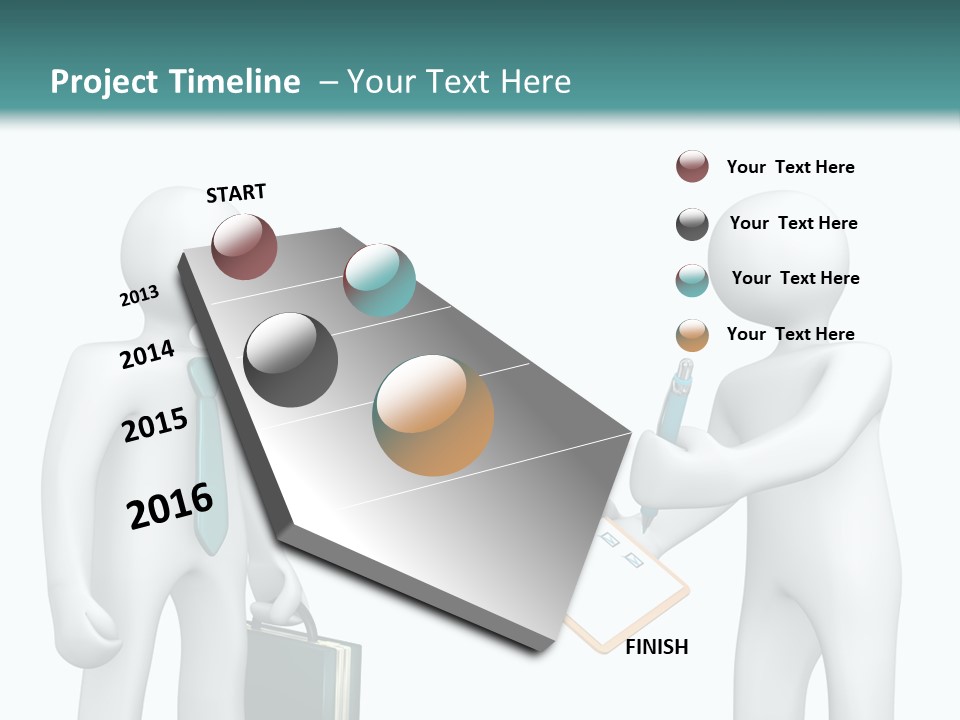 Project Timeline – Your Text Here

START

2013

2014

2015

2016

FINISH

Your Text Here

Your Text Here

Your Text Here

Your Text Here